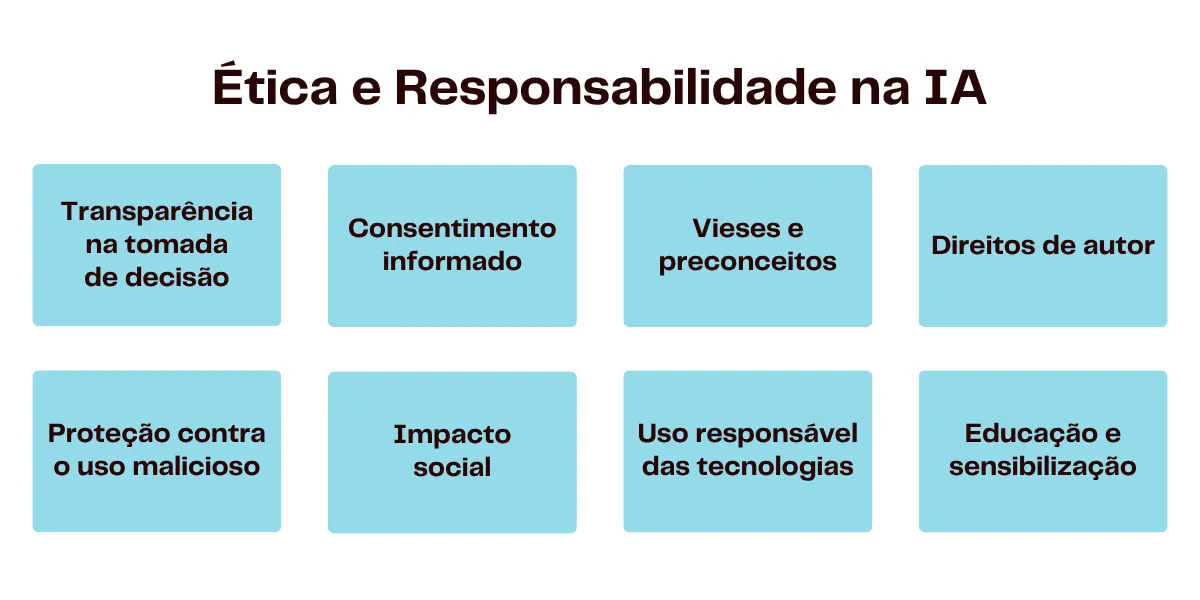 Ética e Responsabilidade na IA

Transparência na tomada de decisão

Consentimento informado

Vieses e preconceitos

Direitos de autor

Proteção contra o uso malicioso

Impacto social

Uso responsável das tecnologias

Educação e sensibilização